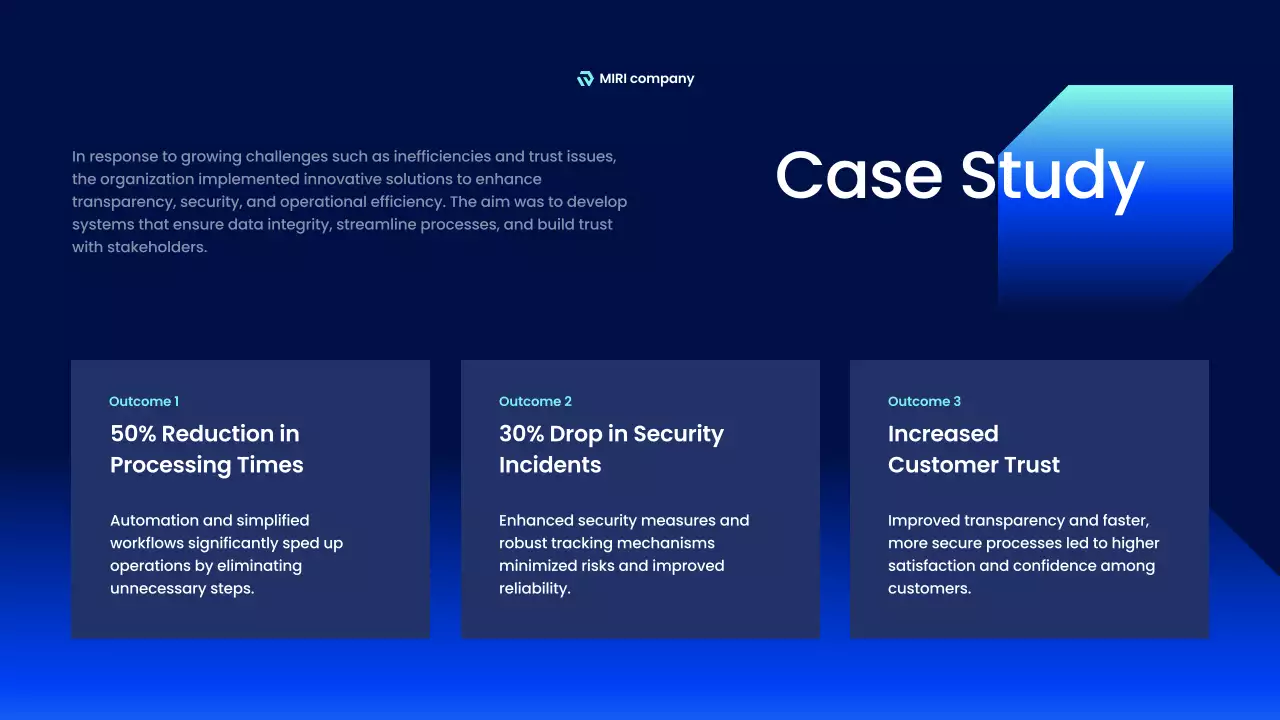 MIRI company

In response to growing challenges such as inefficiencies and trust issues, the organization implemented innovative solutions to enhance transparency, security, and operational efficiency. The aim was to develop systems that ensure data integrity, streamline processes, and build trust with stakeholders.

Case Study

Outcome 1

50% Reduction in Processing Times

Automation and simplified workflows significantly sped up operations by eliminating unnecessary steps.

Outcome 2

30% Drop in Security Incidents

Enhanced security measures and robust tracking mechanisms minimized risks and improved reliability.

Outcome 3

Increased Customer Trust

Improved transparency and faster, more secure processes led to higher satisfaction and confidence among customers.